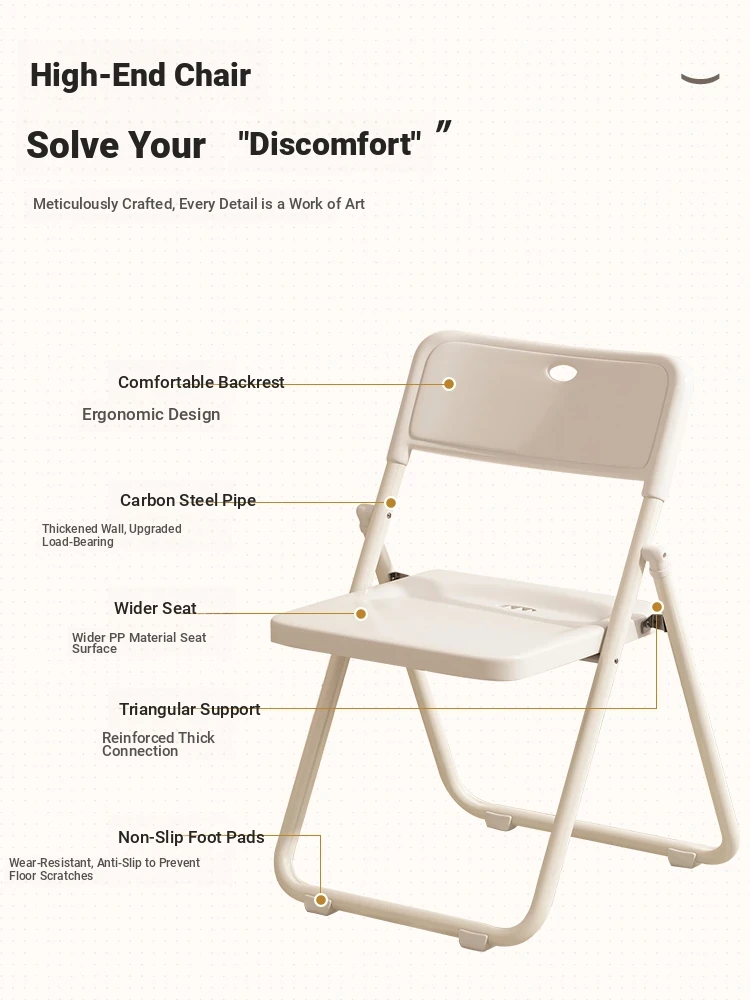 High-End Chair

Solve Your "Discomfort" ”

Meticulously Crafted, Every Detail is a Work of Art

Comfortable Backrest

Ergonomic Design

Carbon Steel Pipe

Thickened Wall, Upgraded Load-Bearing

Wider Seat

Wider PP Material Seat Surface

Triangular Support

Reinforced Thick Connection

Non-Slip Foot Pads

Wear-Resistant, Anti-Slip to Prevent Floor Scratches